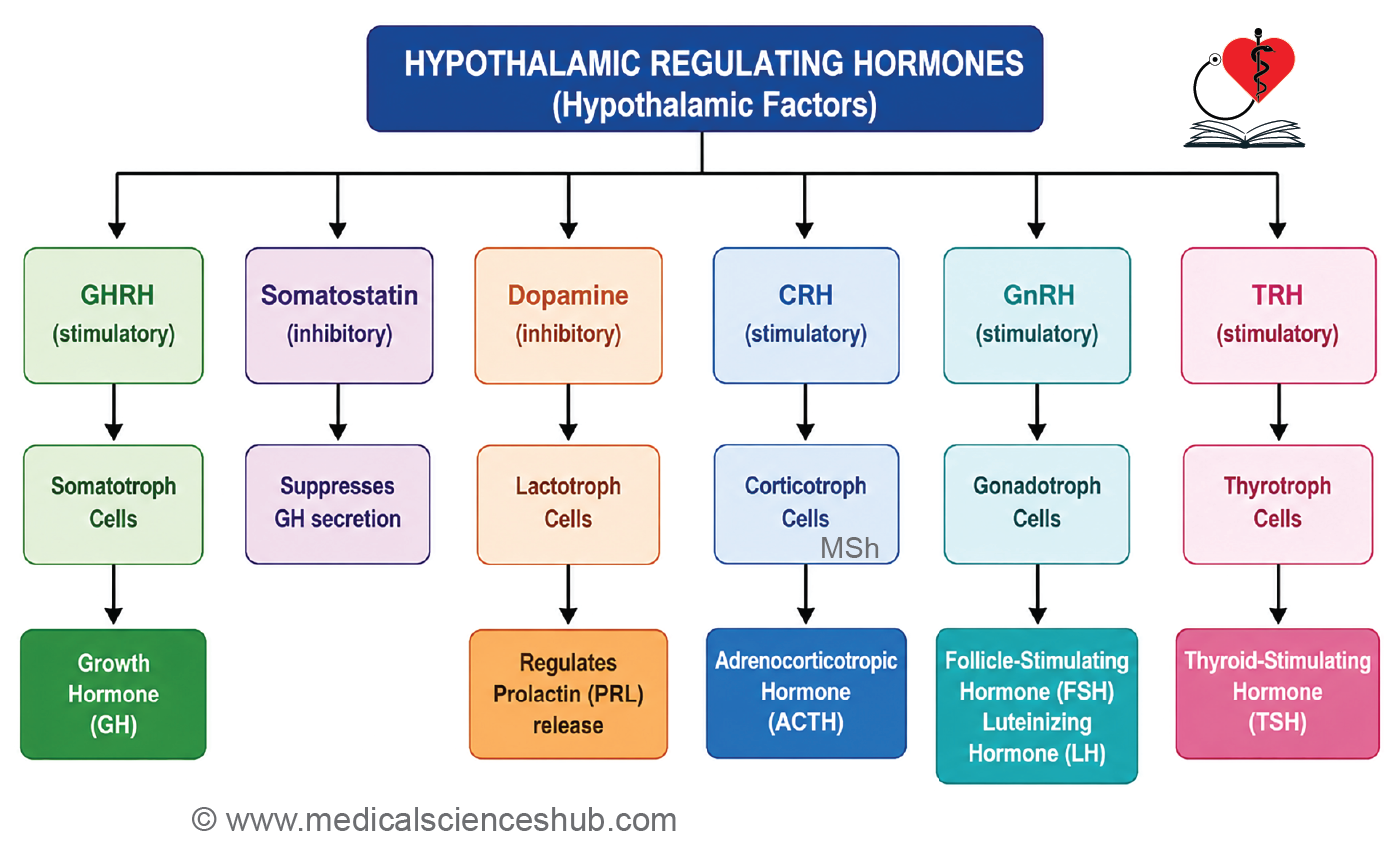 HYPOTHALAMIC REGULATING HORMONES
(Hypothalamic Factors)

GHRH
(stimulatory)

Somatotroph Cells

Growth Hormone (GH)

Somatostatin
(inhibitory)

Suppresses GH secretion

Dopamine
(inhibitory)

Lactotroph Cells

Regulates Prolactin (PRL) release

CRH
(stimulatory)

Corticotroph Cells

MSh

Adrenocorticotropic Hormone (ACTH)

GnRH
(stimulatory)

Gonadotroph Cells

Follicle-Stimulating Hormone (FSH) Luteinizing Hormone (LH)

TRH
(stimulatory)

Thyrotroph Cells

Thyroid-Stimulating Hormone (TSH)

© www.medicalscienceshub.com